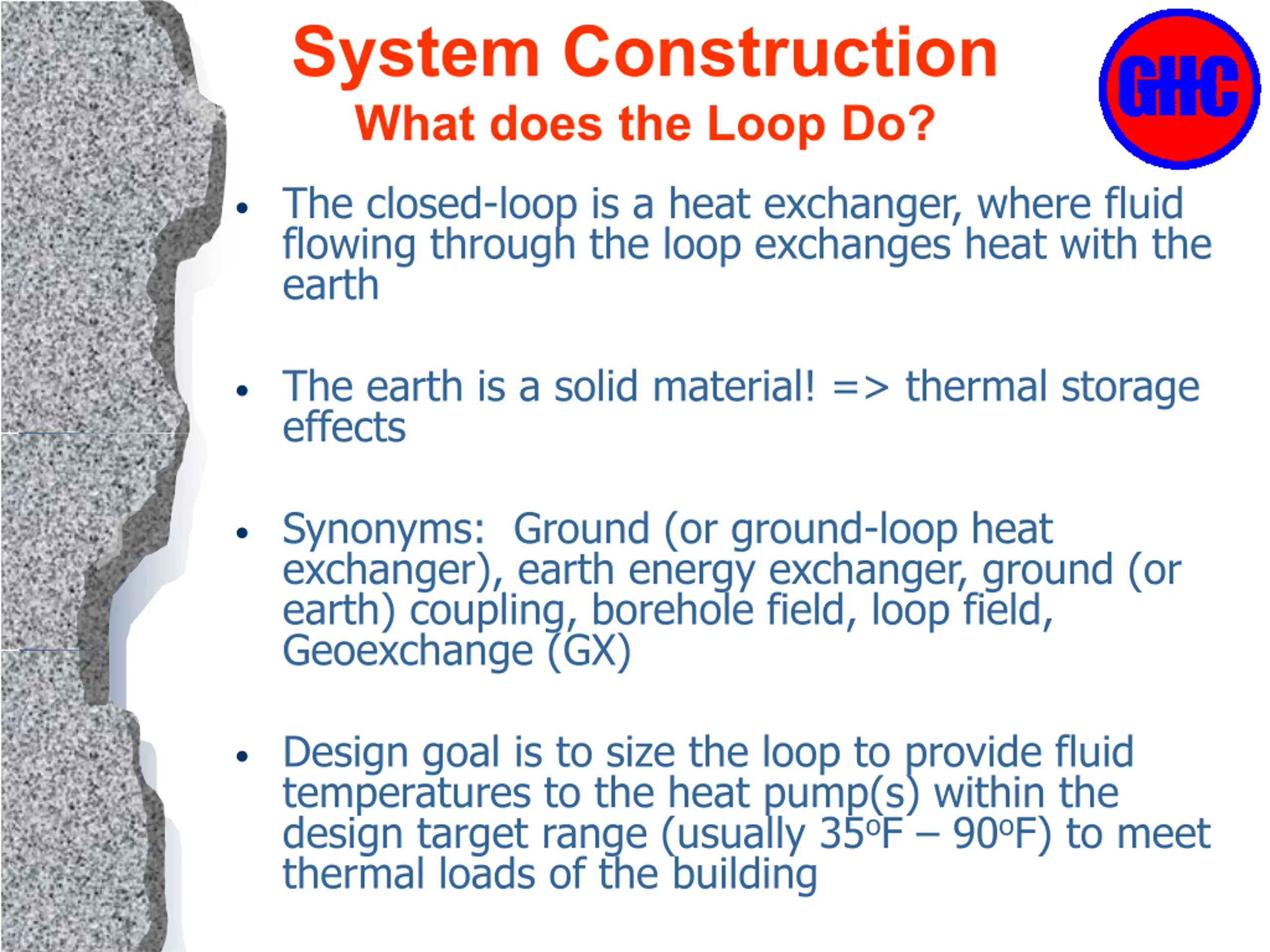 System Construction

What does the Loop Do?

GHC

• The closed-loop is a heat exchanger, where fluid flowing through the loop exchanges heat with the earth

• The earth is a solid material! => thermal storage effects

• Synonyms: Ground (or ground-loop heat exchanger), earth energy exchanger, ground (or earth) coupling, borehole field, loop field, Geoexchange (GX)

• Design goal is to size the loop to provide fluid temperatures to the heat pump(s) within the design target range (usually 35ºF – 90ºF) to meet thermal loads of the building